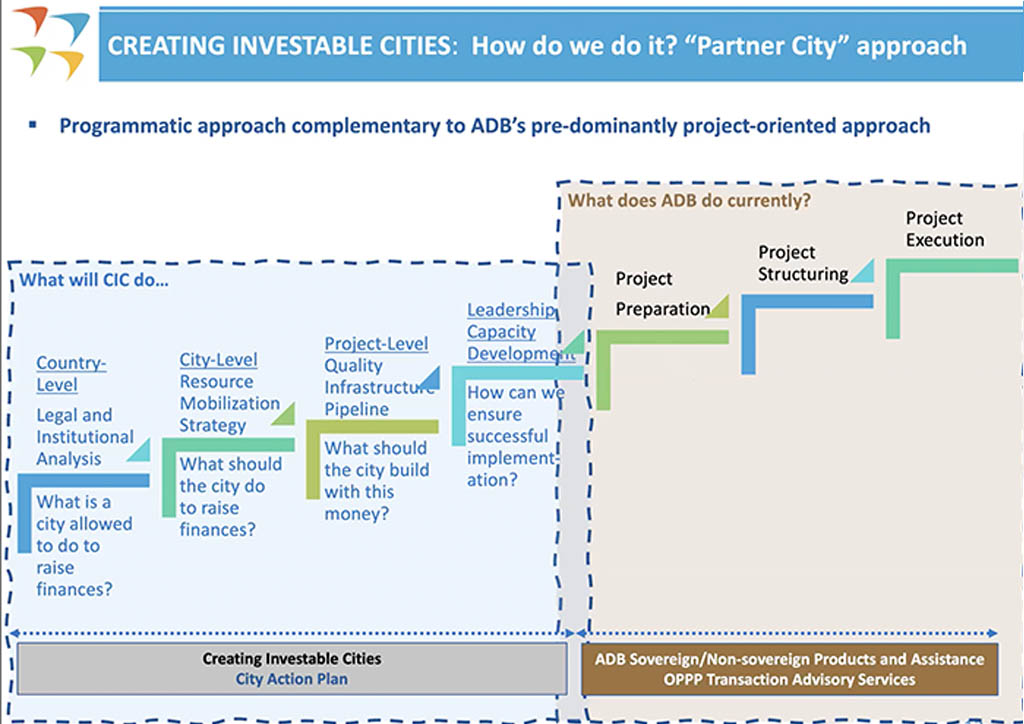 CREATING INVESTABLE CITIES: How do we do it? "Partner City" approach

▪ Programmatic approach complementary to ADB's pre-dominantly project-oriented approach

What will CIC do...

Country-Level Legal and Institutional Analysis

What is a city allowed to do to raise finances?

City-Level Resource Mobilization Strategy

What should the city do to raise finances?

Project-Level Quality Infrastructure Pipeline

What should the city build with this money?

Leadership Capacity Development

How can we ensure successful implementation?

What does ADB do currently?

Project Preparation

Project Structuring

Project Execution

Creating Investable Cities
City Action Plan

ADB Sovereign/Non-sovereign Products and Assistance
OPPP Transaction Advisory Services